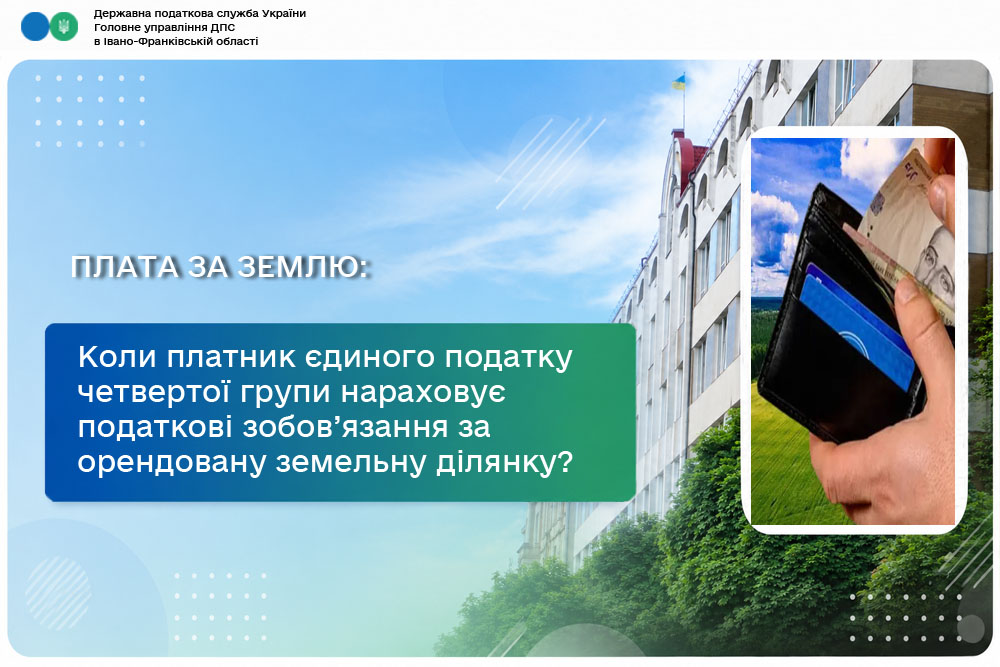 Державна податкова служба України
Головне управління ДПС
в Івано-Франківській області

ПЛАТА ЗА ЗЕМЛЮ:

Коли платник єдиного податку четвертої групи нараховує податкові зобов'язання за орендовану земельну ділянку?